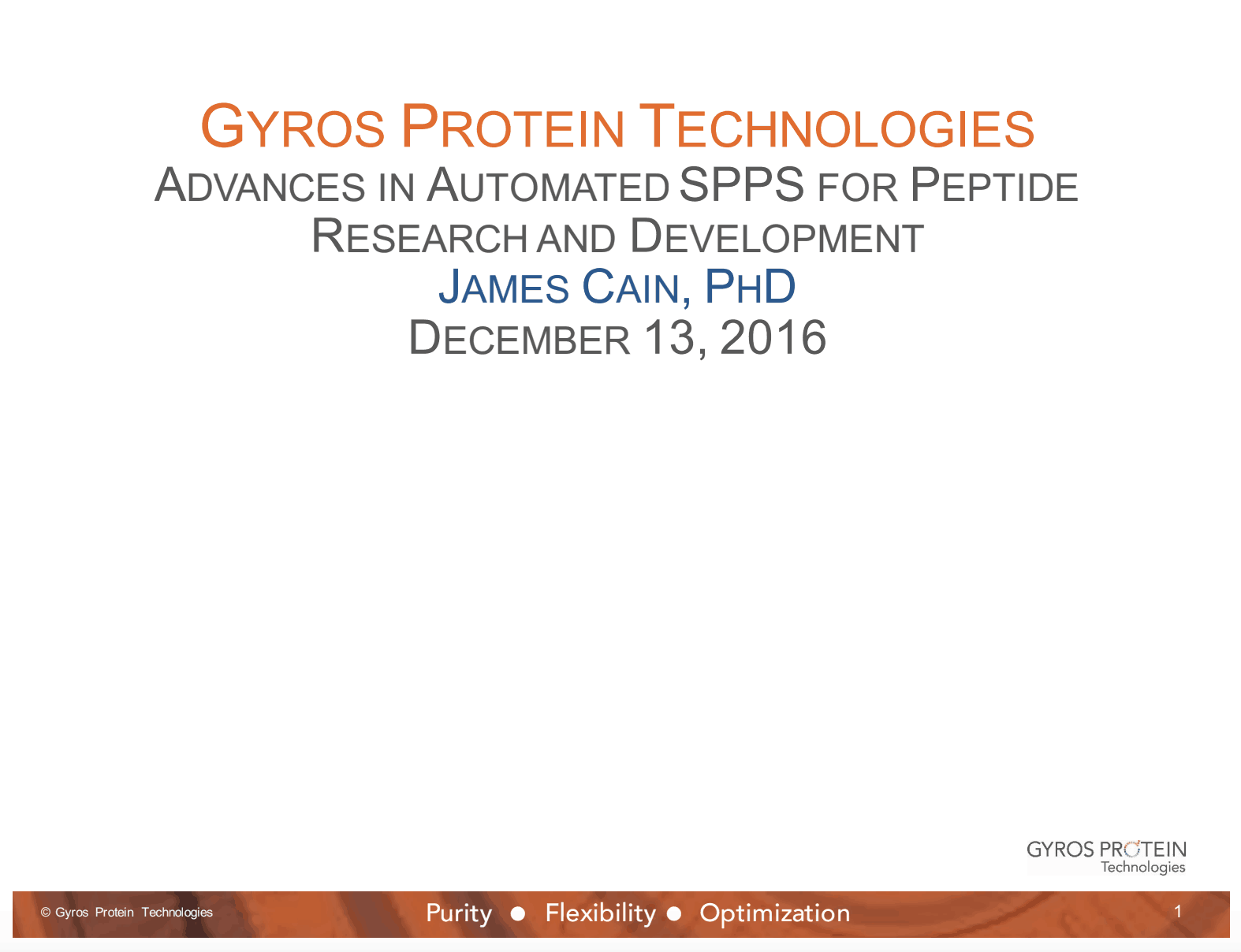 GYROS PROTEIN TECHNOLOGIES
ADVANCES IN AUTOMATED SPPS FOR PEPTIDE RESEARCH AND DEVELOPMENT
JAMES CAIN, PHD
DECEMBER 13, 2016

GYROS PROTEIN
Technologies

© Gyros Protein Technologies

Purity ● Flexibility ● Optimization

1